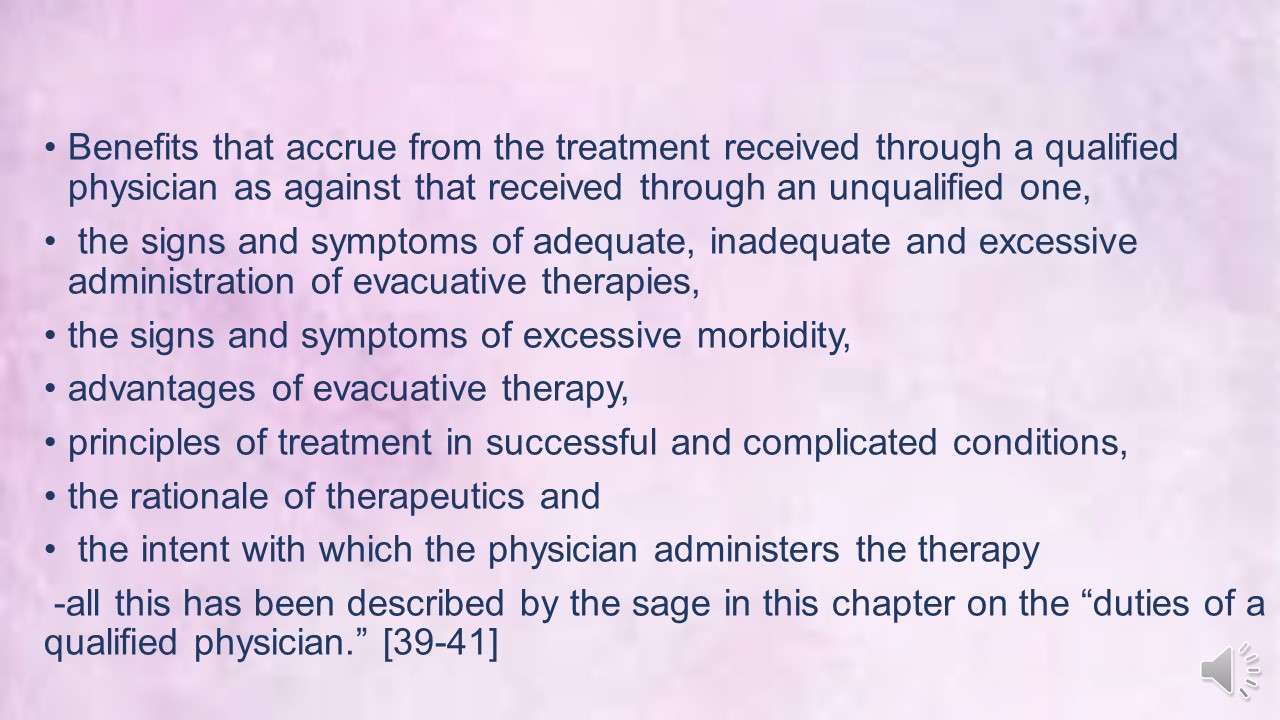 • Benefits that accrue from the treatment received through a qualified physician as against that received through an unqualified one,
• the signs and symptoms of adequate, inadequate and excessive administration of evacuative therapies,
• the signs and symptoms of excessive morbidity,
• advantages of evacuative therapy,
• principles of treatment in successful and complicated conditions,
• the rationale of therapeutics and
• the intent with which the physician administers the therapy
-all this has been described by the sage in this chapter on the “duties of a qualified physician.” [39-41]